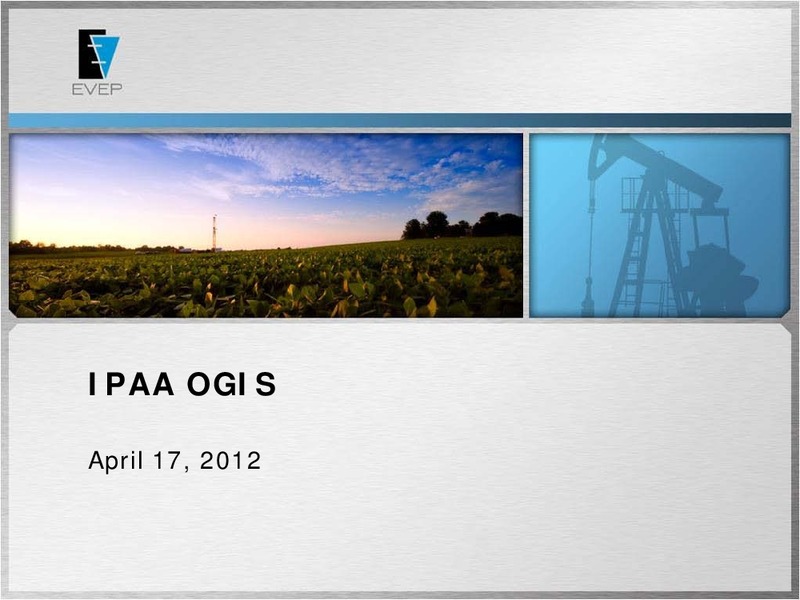 EVEP

IPAA OGIS

April 17, 2012